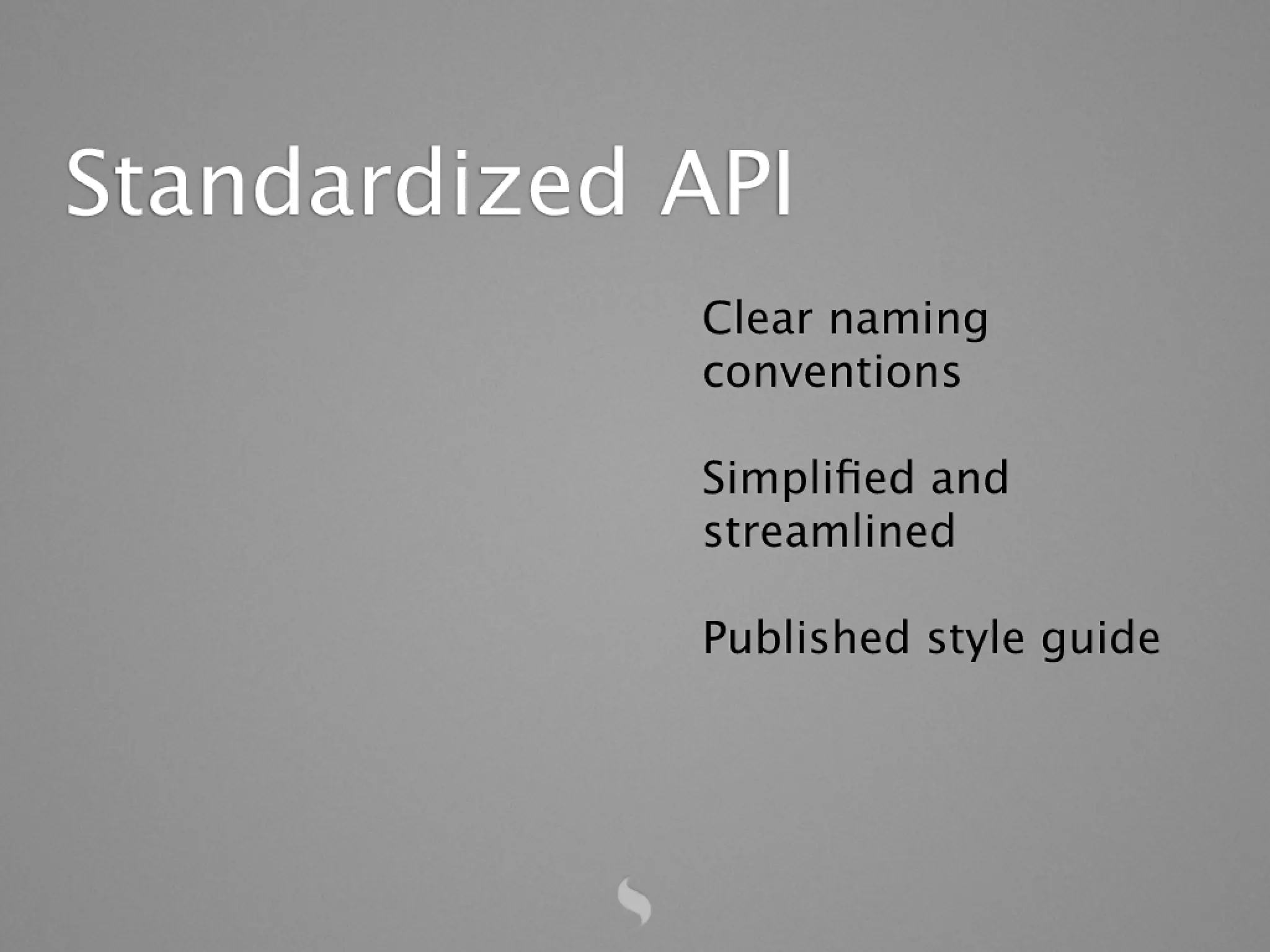 Standardized API

Clear naming conventions

Simplified and streamlined

Published style guide